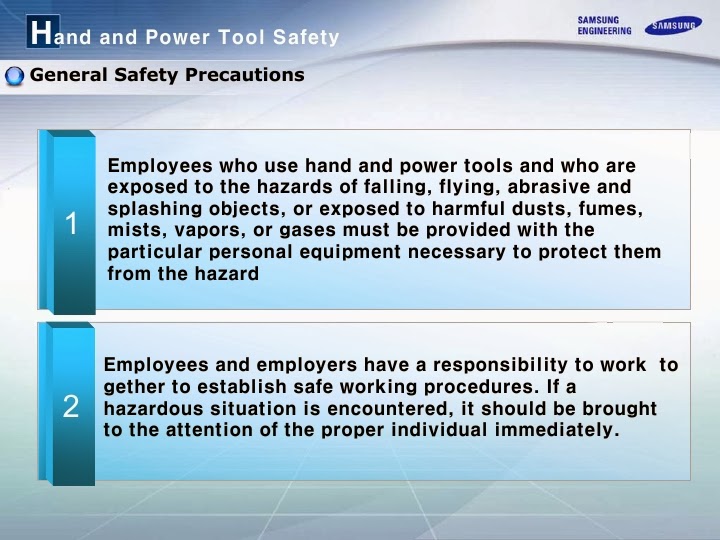 Hand and Power Tool Safety

SAMSUNG ENGINEERING

SAMSUNG

General Safety Precautions

1

Employees who use hand and power tools and who are exposed to the hazards of falling, flying, abrasive and splashing objects, or exposed to harmful dusts, fumes, mists, vapors, or gases must be provided with the particular personal equipment necessary to protect them from the hazard

2

Employees and employers have a responsibility to work to gether to establish safe working procedures. If a hazardous situation is encountered, it should be brought to the attention of the proper individual immediately.